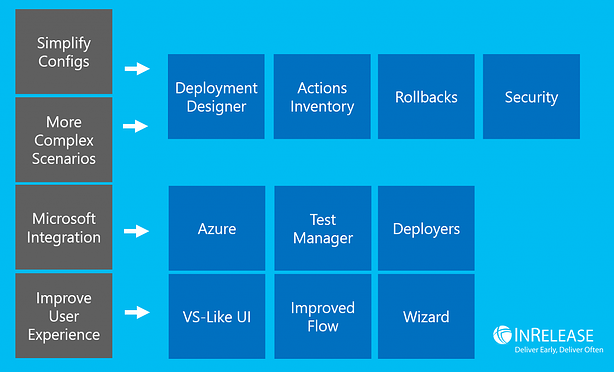 Simplify Configs

More Complex Scenarios

Deployment Designer

Actions Inventory

Rollbacks

Security

Microsoft Integration

Azure

Test Manager

Deployers

Improve User Experience

VS-Like UI

Improved Flow

Wizard

INRELEASE
Deliver Early, Deliver Often